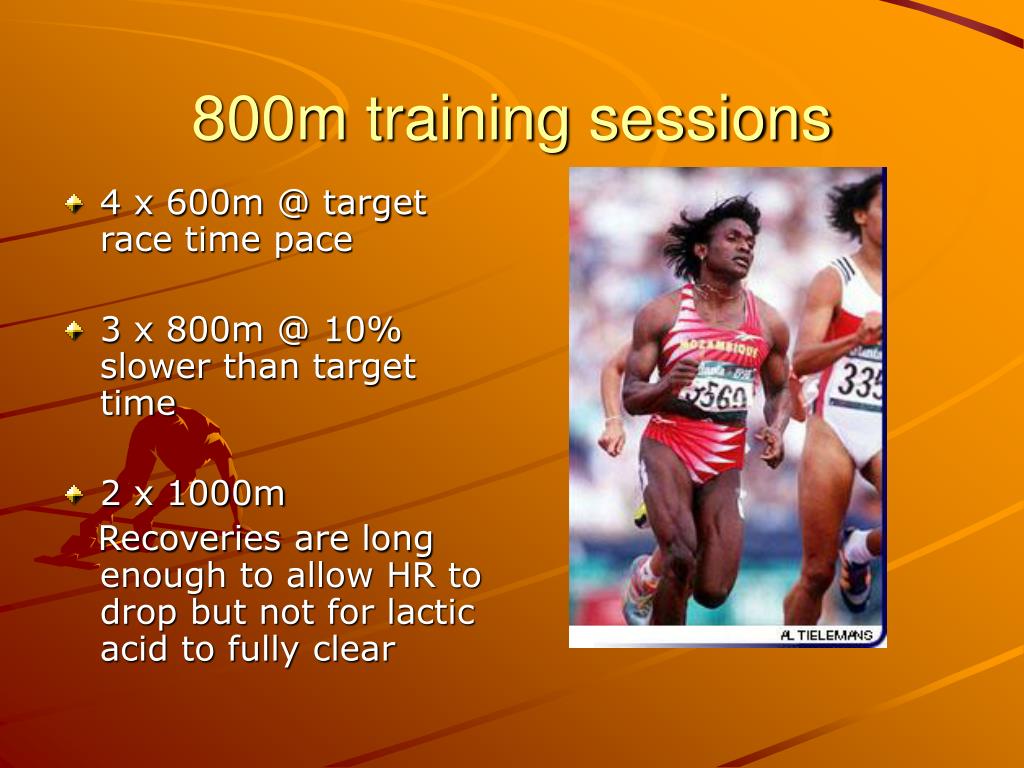 800m training sessions

4 x 600m @ target race time pace

3 x 800m @ 10% slower than target time

2 x 1000m
Recoveries are long enough to allow HR to drop but not for lactic acid to fully clear

MOZAMBIQUE
3560
335
AL TIELEMANS